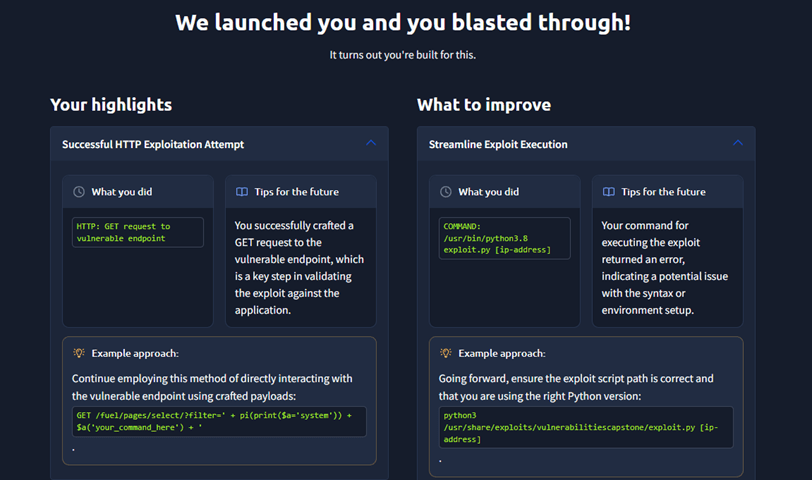 We launched you and you blasted through!

It turns out you're built for this.

Your highlights

Successful HTTP Exploitation Attempt

What you did

HTTP: GET request to vulnerable endpoint

Tips for the future

You successfully crafted a GET request to the vulnerable endpoint, which is a key step in validating the exploit against the application.

Example approach:

Continue employing this method of directly interacting with the vulnerable endpoint using crafted payloads:

GET /fuel/pages/select/?filter=' + pi(print($a='system')) + $a('your_command_here') + '

.

What to improve

Streamline Exploit Execution

What you did

COMMAND: /usr/bin/python3.8 exploit.py [ip-address]

Tips for the future

Your command for executing the exploit returned an error, indicating a potential issue with the syntax or environment setup.

Example approach:

Going forward, ensure the exploit script path is correct and that you are using the right Python version:

python3 /usr/share/exploits/vulnerabilitiescapstone/exploit.py [ip-address]

.